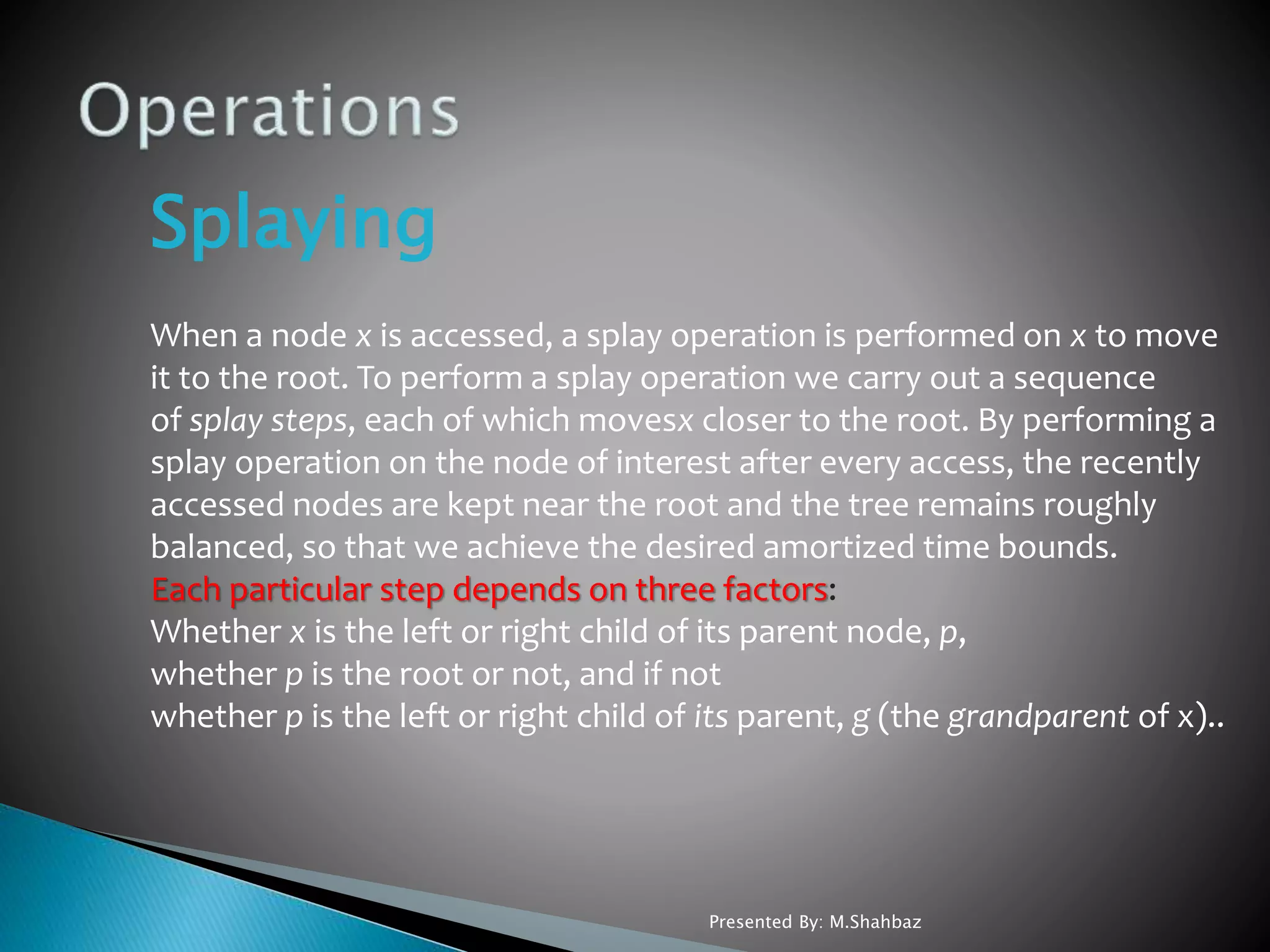 Operations

Splaying

When a node x is accessed, a splay operation is performed on x to move it to the root. To perform a splay operation we carry out a sequence of splay steps, each of which movesx closer to the root. By performing a splay operation on the node of interest after every access, the recently accessed nodes are kept near the root and the tree remains roughly balanced, so that we achieve the desired amortized time bounds.
Each particular step depends on three factors:
Whether x is the left or right child of its parent node, p,
whether p is the root or not, and if not
whether p is the left or right child of its parent, g (the grandparent of x)..

Presented By: M.Shahbaz